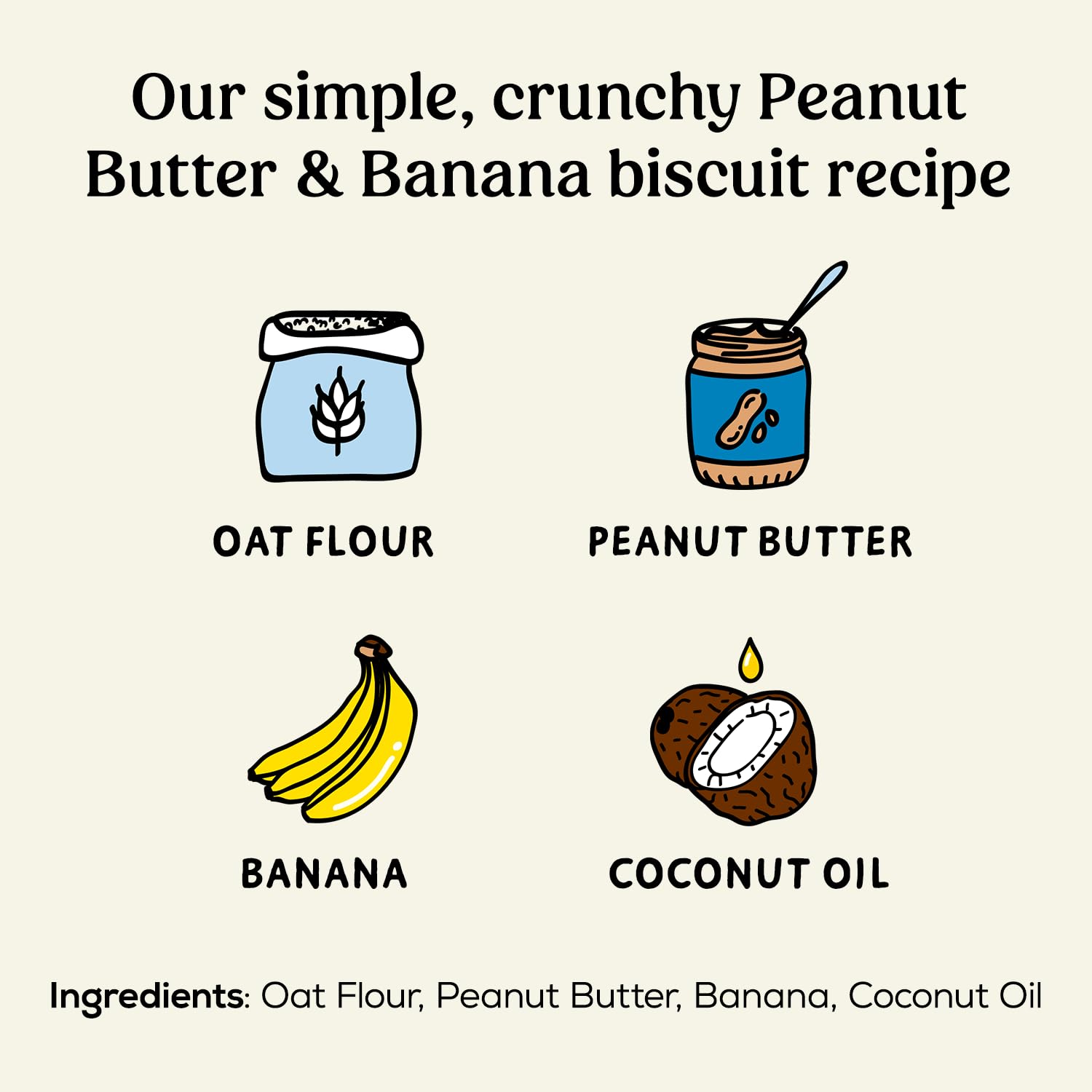 Our simple, crunchy Peanut Butter & Banana biscuit recipe

OAT FLOUR

PEANUT BUTTER

BANANA

COCONUT OIL

Ingredients: Oat Flour, Peanut Butter, Banana, Coconut Oil